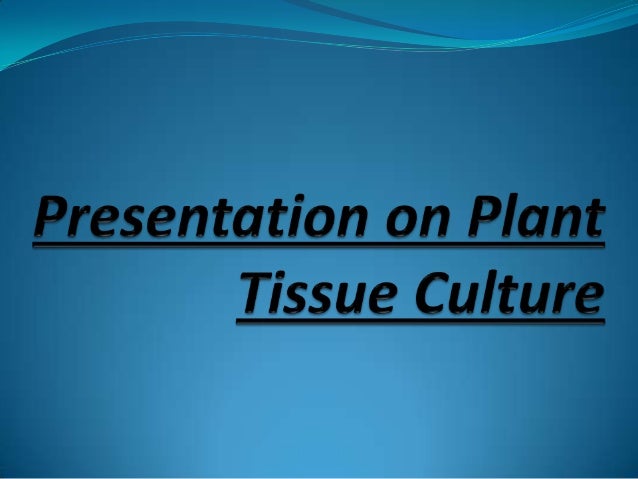 Presentation on Plant Tissue Culture